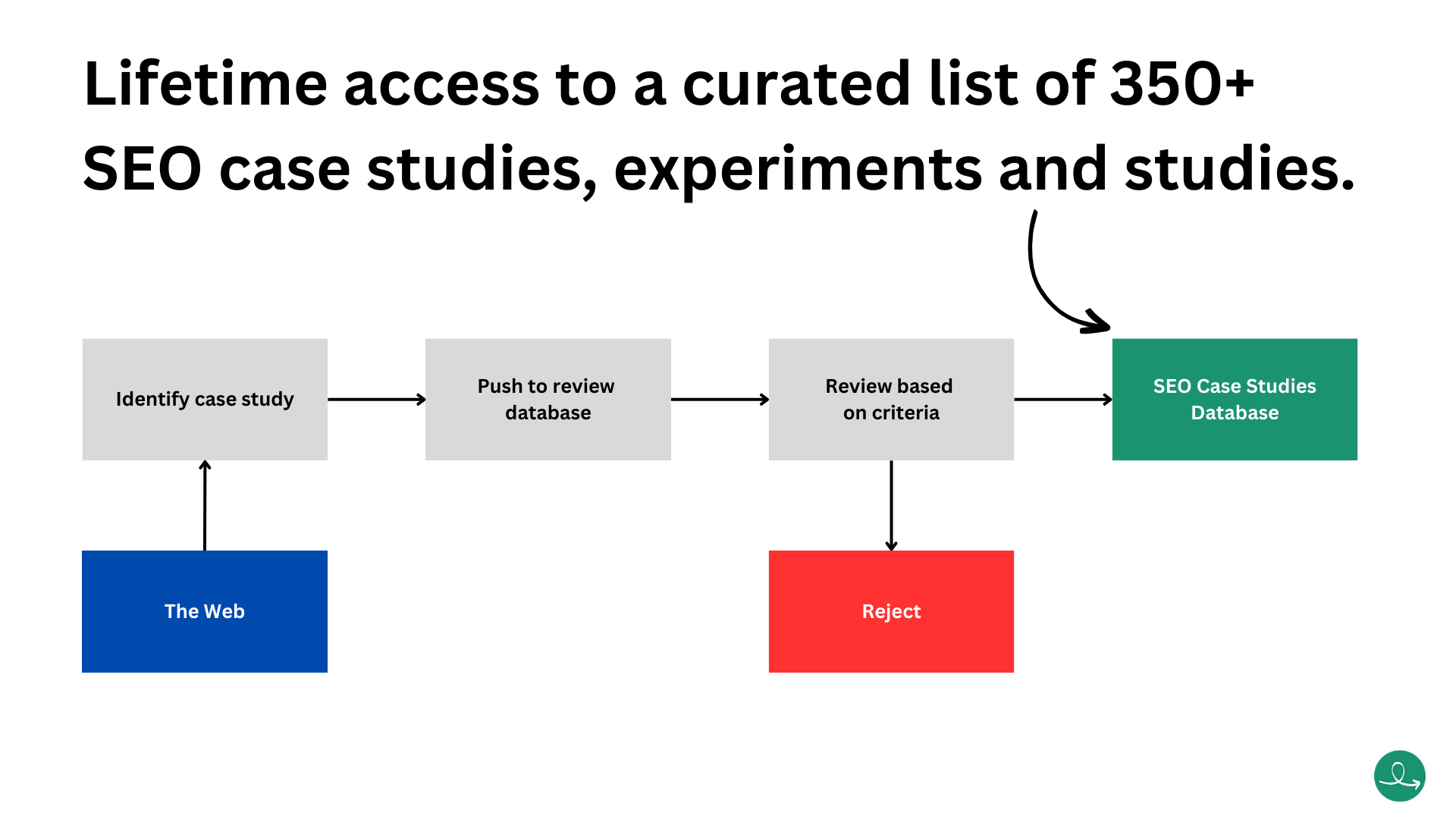 Lifetime access to a curated list of 350+ SEO case studies, experiments and studies.

Identify case study

Push to review database

Review based on criteria

SEO Case Studies Database

The Web

Reject